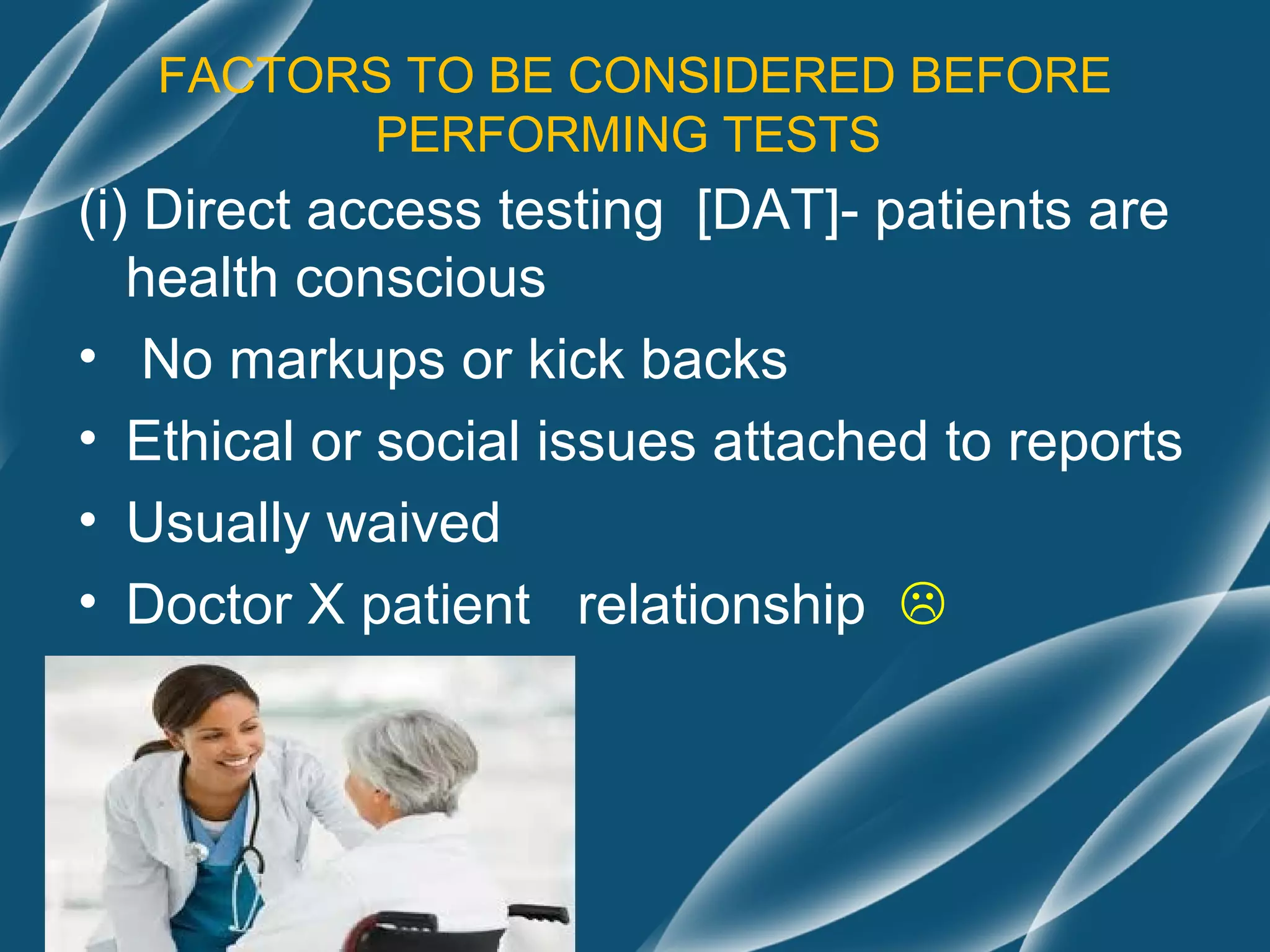 FACTORS TO BE CONSIDERED BEFORE PERFORMING TESTS

(i) Direct access testing [DAT]- patients are health conscious

• No markups or kick backs
• Ethical or social issues attached to reports
• Usually waived
• Doctor X patient relationship ☹